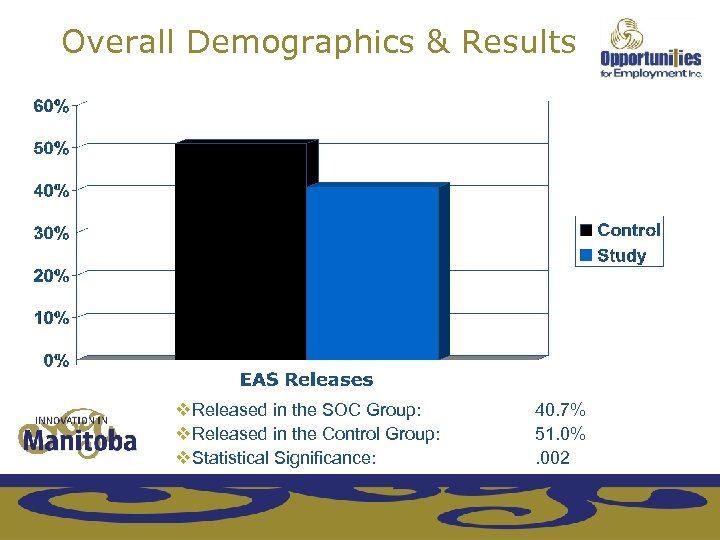 Overall Demographics & Results

Opportunities for Employment Inc.

60%
50%
40%
30%
20%
10%
0%

Control
Study

EAS Releases

INNOVATION IN Manitoba

❖Released in the SOC Group: 40.7%
❖Released in the Control Group: 51.0%
❖Statistical Significance: .002